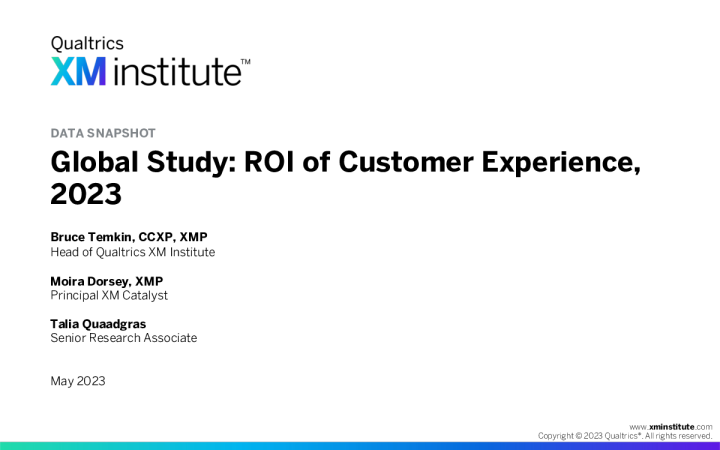 Qualtrics
XM institute™

DATA SNAPSHOT

Global Study: ROI of Customer Experience, 2023

Bruce Temkin, CCXP, XMP
Head of Qualtrics XM Institute

Moira Dorsey, XMP
Principal XM Catalyst

Talia Quaadgras
Senior Research Associate

May 2023

www.xminstitute.com
Copyright © 2023 Qualtrics®. All rights reserved.